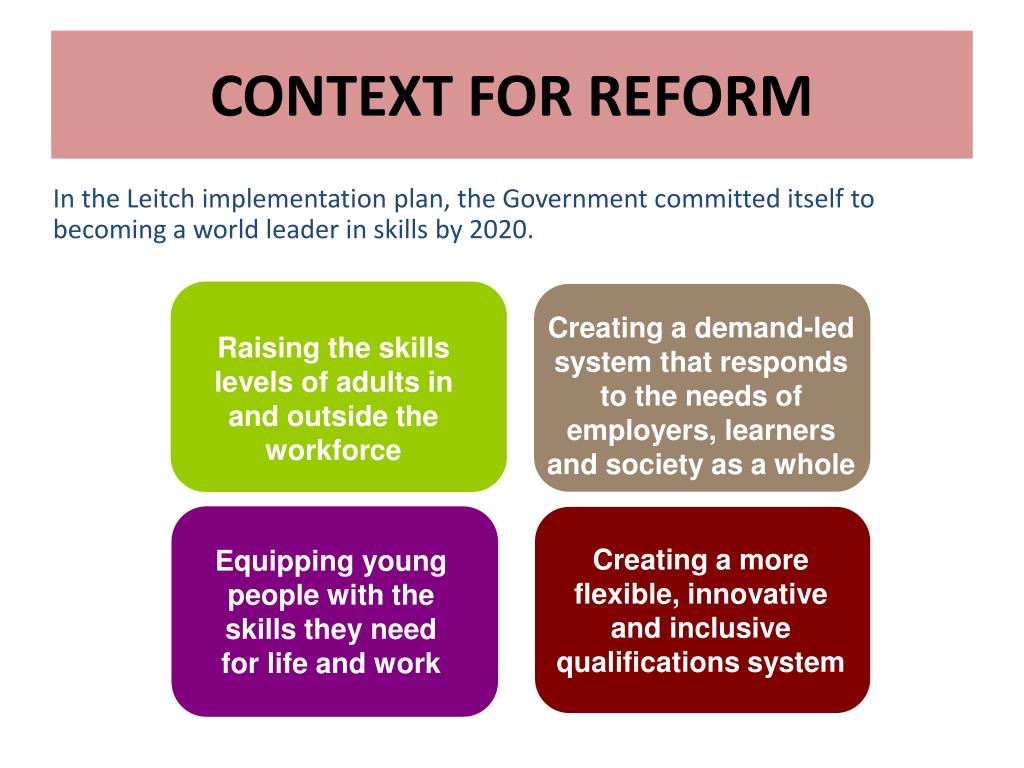 CONTEXT FOR REFORM

In the Leitch implementation plan, the Government committed itself to becoming a world leader in skills by 2020.

Raising the skills levels of adults in and outside the workforce

Creating a demand-led system that responds to the needs of employers, learners and society as a whole

Equipping young people with the skills they need for life and work

Creating a more flexible, innovative and inclusive qualifications system